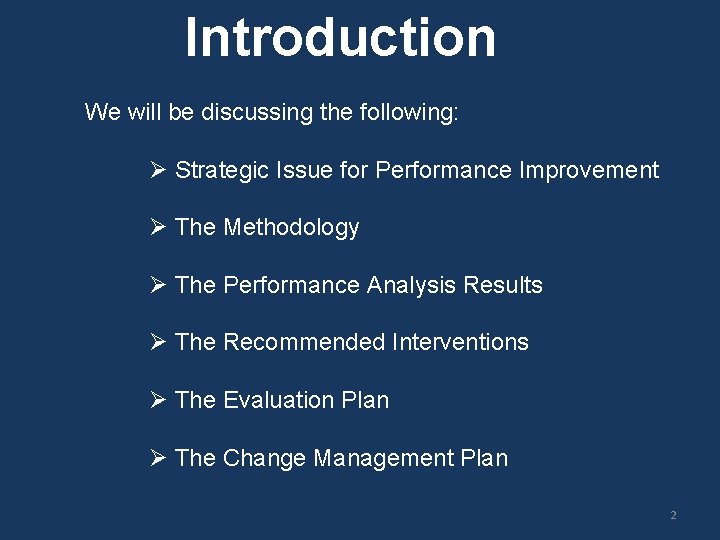 Introduction

We will be discussing the following:

➢ Strategic Issue for Performance Improvement

➢ The Methodology

➢ The Performance Analysis Results

➢ The Recommended Interventions

➢ The Evaluation Plan

➢ The Change Management Plan

2